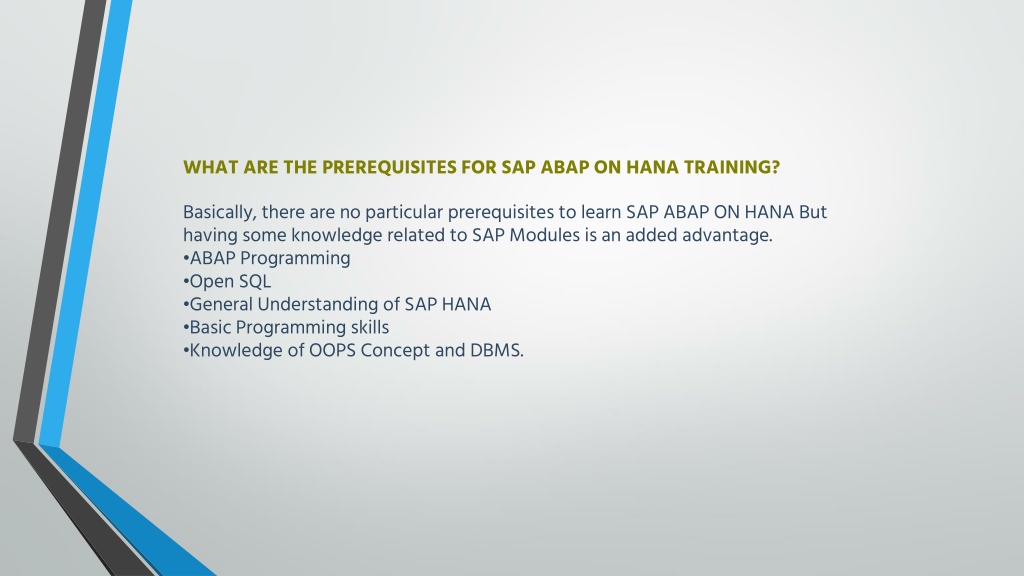 WHAT ARE THE PREREQUISITES FOR SAP ABAP ON HANA TRAINING?

Basically, there are no particular prerequisites to learn SAP ABAP ON HANA But having some knowledge related to SAP Modules is an added advantage.
•ABAP Programming
•Open SQL
•General Understanding of SAP HANA
•Basic Programming skills
•Knowledge of OOPS Concept and DBMS.